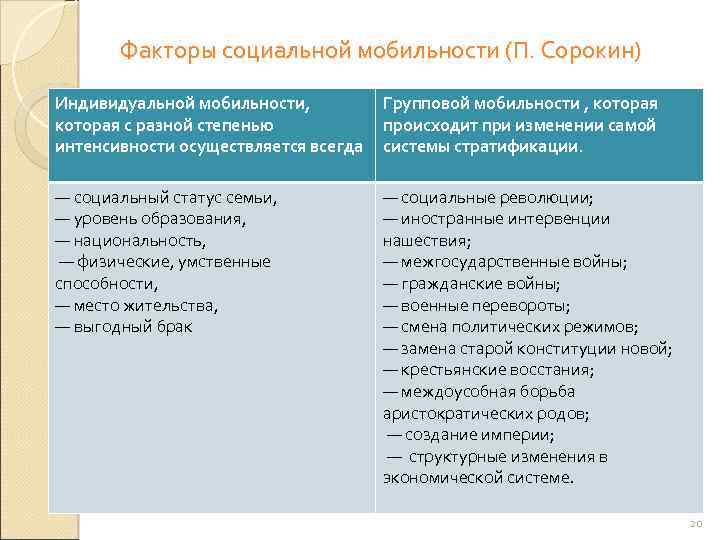 Факторы социальной мобильности (П. Сорокин)

| Индивидуальной мобильности, которая с разной степенью интенсивности осуществляется всегда | Групповой мобильности , которая происходит при изменении самой системы стратификации. |
|---|---|
| — социальный статус семьи, — уровень образования, — национальность, — физические, умственные способности, — место жительства, — выгодный брак | — социальные революции; — иностранные интервенции нашествия; — межгосударственные войны; — гражданские войны; — военные перевороты; — смена политических режимов; — замена старой конституции новой; — крестьянские восстания; — междоусобная борьба аристократических родов; — создание империи; — структурные изменения в экономической системе. |

20